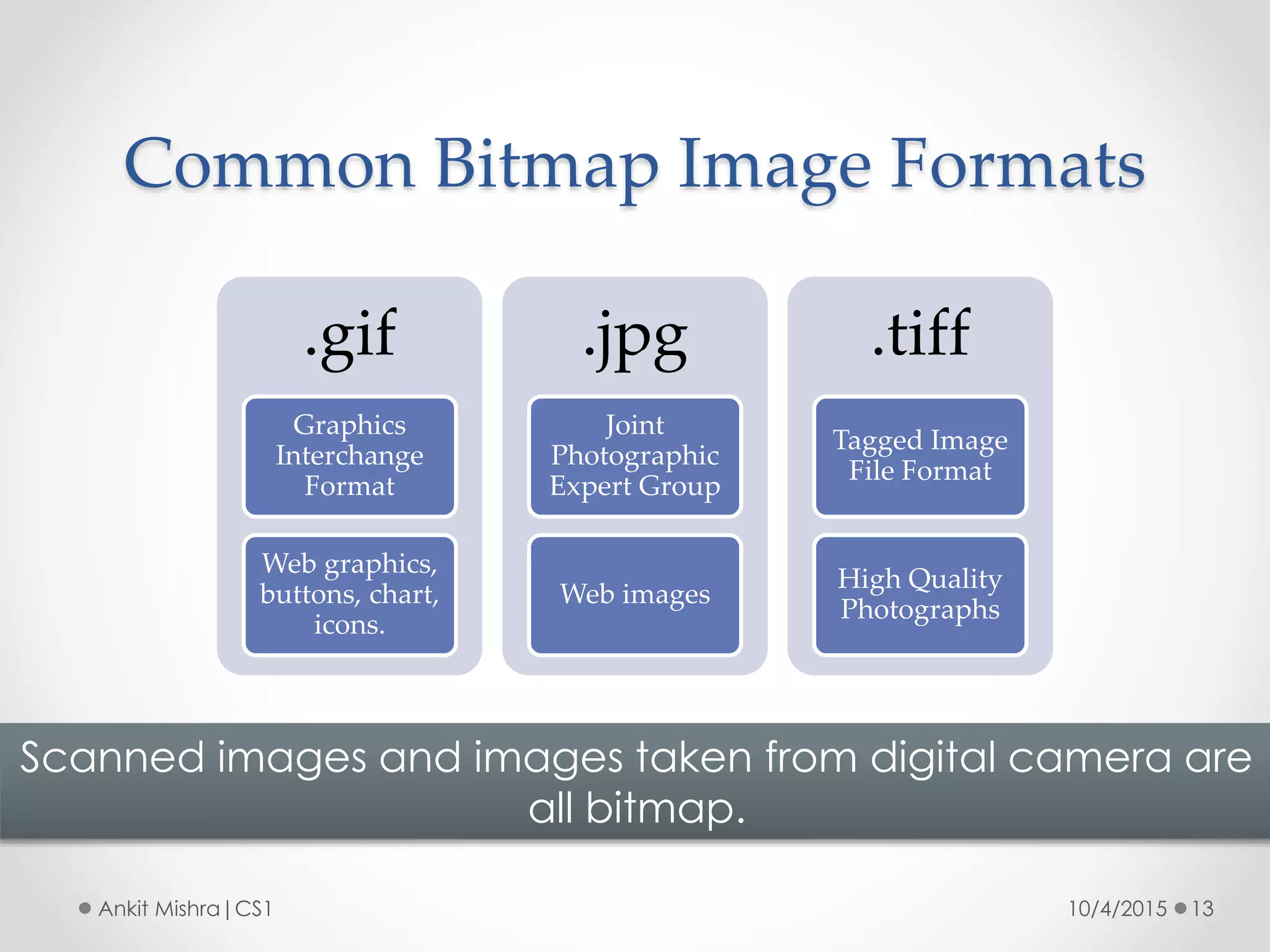 Common Bitmap Image Formats

.gif

Graphics Interchange Format

Web graphics, buttons, chart, icons.

.jpg

Joint Photographic Expert Group

Web images

.tiff

Tagged Image File Format

High Quality Photographs

Scanned images and images taken from digital camera are all bitmap.

Ankit Mishra | CS1

10/4/2015 13